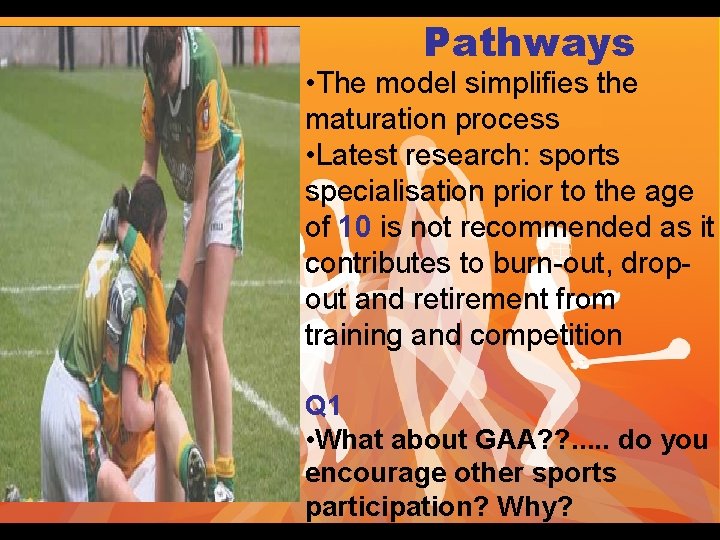 Pathways

•The model simplifies the maturation process
•Latest research: sports specialisation prior to the age of 10 is not recommended as it contributes to burn-out, drop-out and retirement from training and competition

Q1
•What about GAA??..... do you encourage other sports participation? Why?